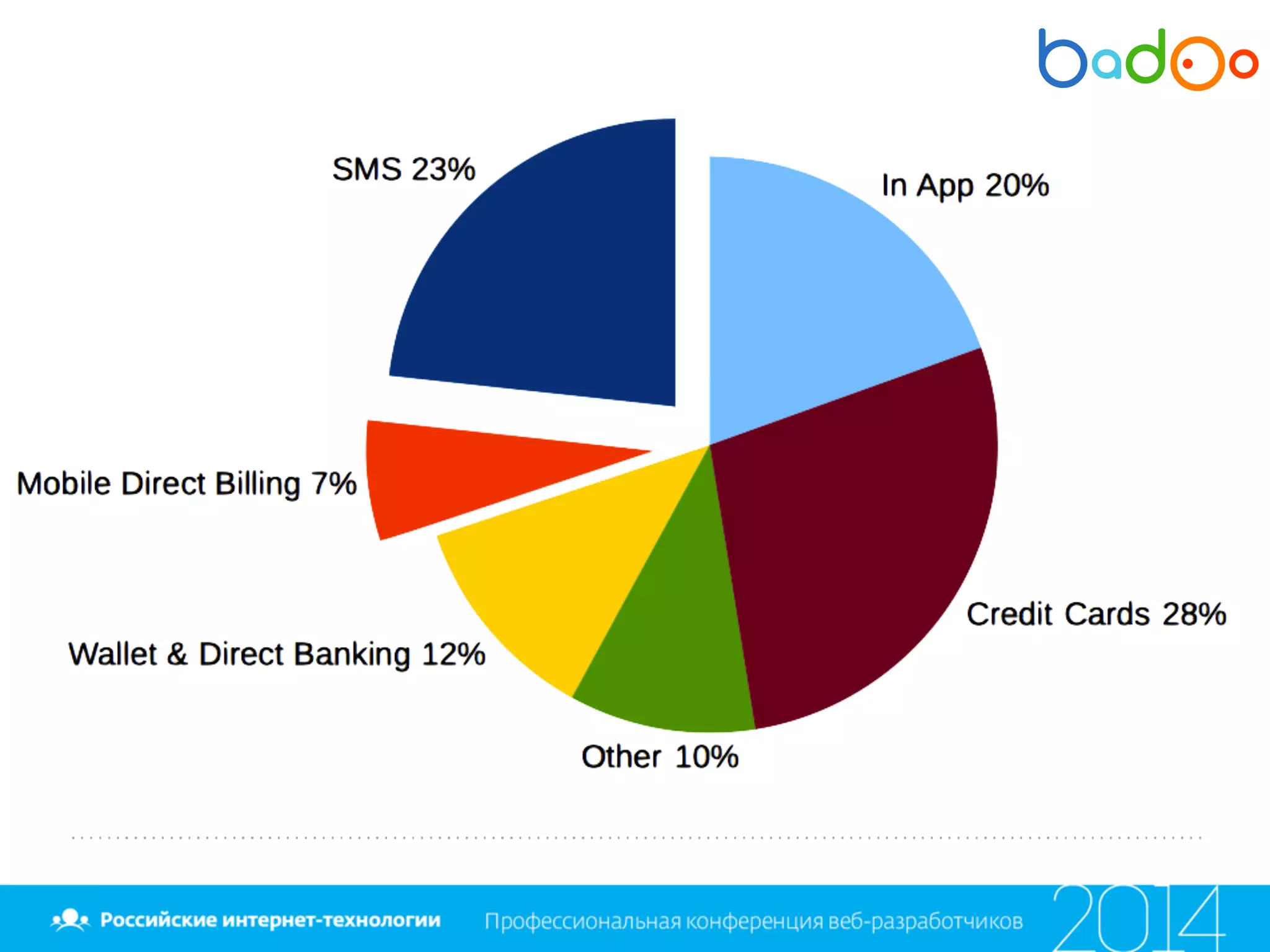 badoo

SMS 23%

In App 20%

Mobile Direct Billing 7%

Credit Cards 28%

Wallet & Direct Banking 12%

Other 10%

Российские интернет-технологии

Профессиональная конференция веб-разработчиков

2014